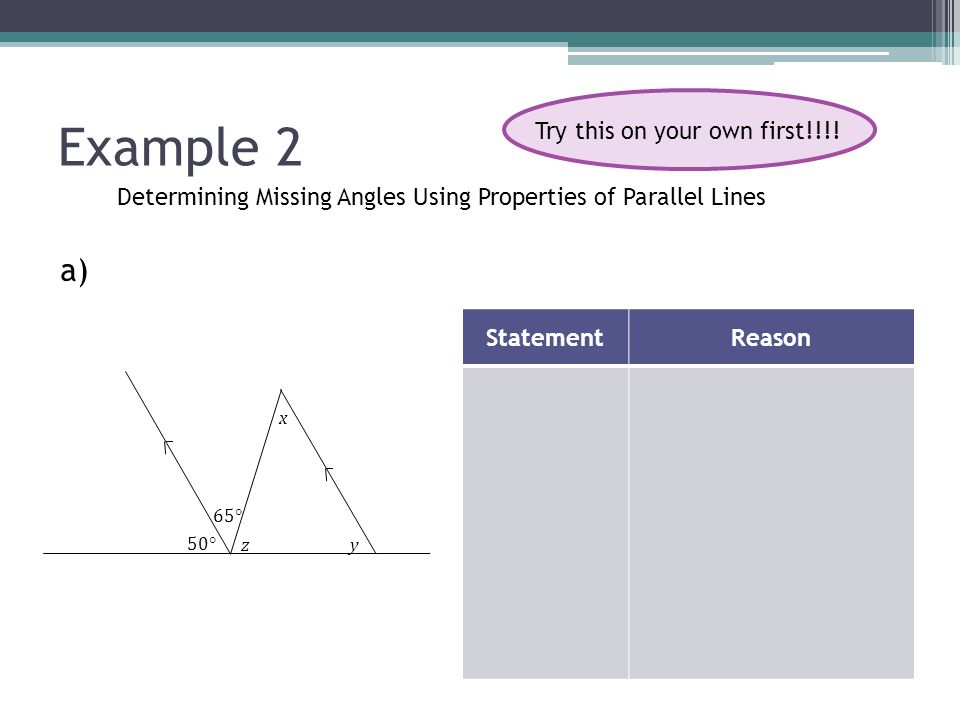 Example 2

Try this on your own first!!!!

Determining Missing Angles Using Properties of Parallel Lines

a)

$x$

$65°$

$50°$ $z$ $y$

| Statement | Reason |
|---|---|
| | |